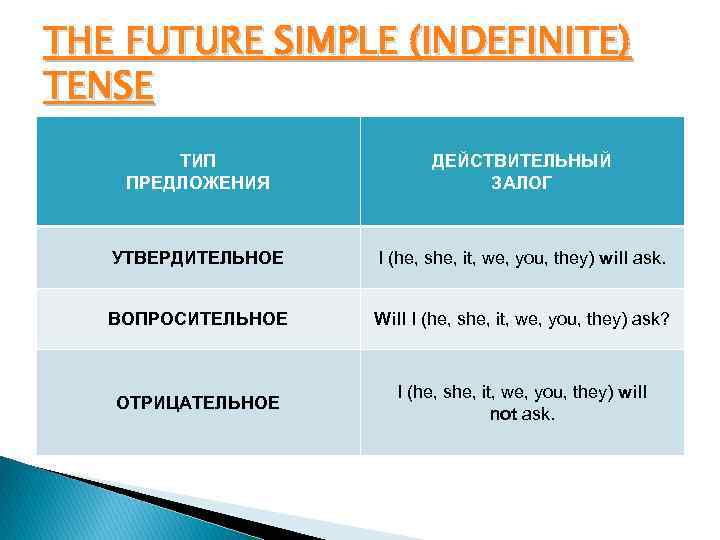 THE FUTURE SIMPLE (INDEFINITE) TENSE

| ТИП ПРЕДЛОЖЕНИЯ | ДЕЙСТВИТЕЛЬНЫЙ ЗАЛОГ |
|---|---|
| УТВЕРДИТЕЛЬНОЕ | I (he, she, it, we, you, they) will ask. |
| ВОПРОСИТЕЛЬНОЕ | Will I (he, she, it, we, you, they) ask? |
| ОТРИЦАТЕЛЬНОЕ | I (he, she, it, we, you, they) will not ask. |